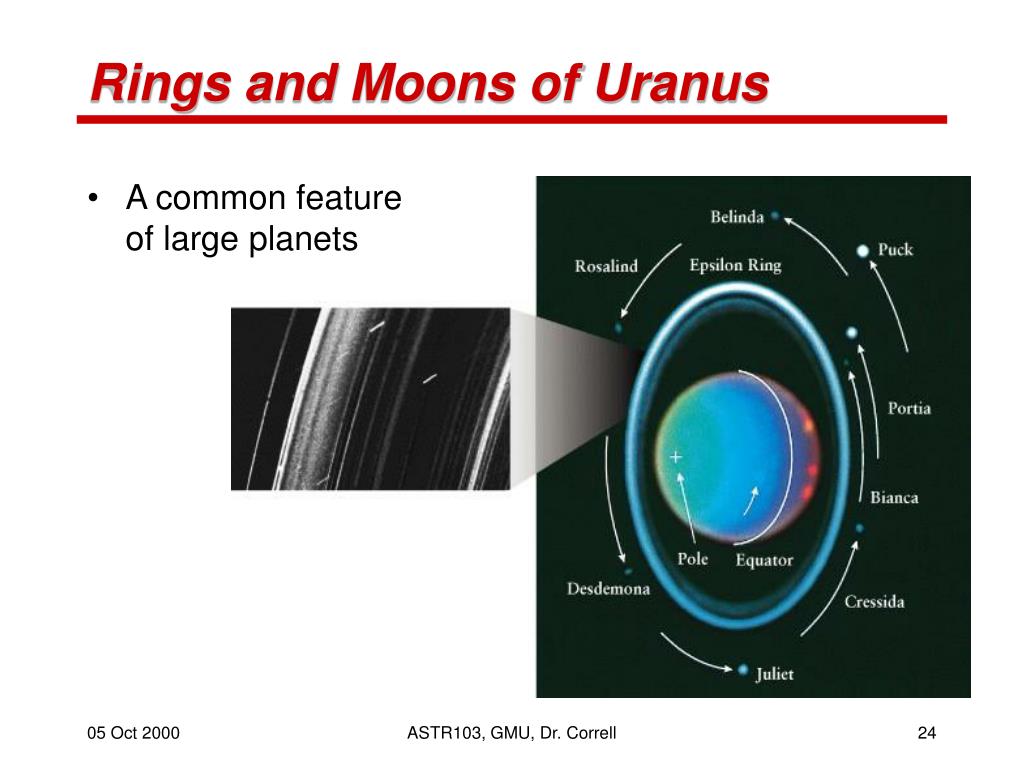 Rings and Moons of Uranus

• A common feature of large planets

Belinda
Puck
Rosalind
Epsilon Ring
Portia
Bianca
Pole
Equator
Desdemona
Cressida
Juliet

05 Oct 2000
ASTR103, GMU, Dr. Correll
24